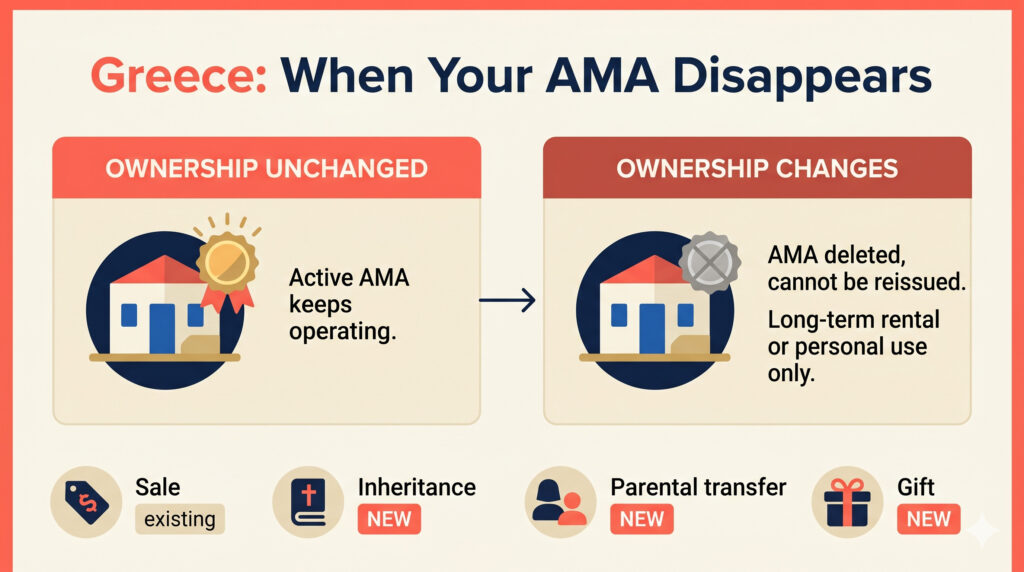 Greece: When Your AMA Disappears

OWNERSHIP UNCHANGED

Active AMA keeps operating.

OWNERSHIP CHANGES

AMA deleted, cannot be reissued.

Long-term rental or personal use only.

Sale
existing

Inheritance
NEW

Parental transfer
NEW

Gift
NEW